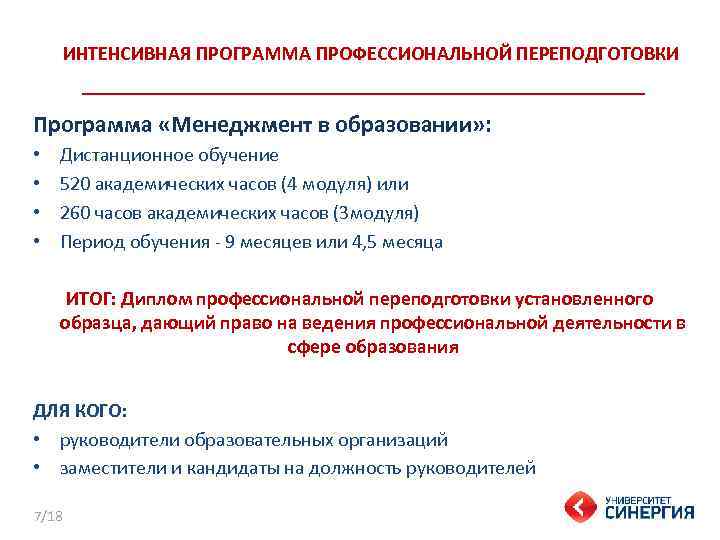 ИНТЕНСИВНАЯ ПРОГРАММА ПРОФЕССИОНАЛЬНОЙ ПЕРЕПОДГОТОВКИ

Программа «Менеджмент в образовании»:

• Дистанционное обучение
• 520 академических часов (4 модуля) или
• 260 часов академических часов (3модуля)
• Период обучения - 9 месяцев или 4,5 месяца

ИТОГ: Диплом профессиональной переподготовки установленного образца, дающий право на ведения профессиональной деятельности в сфере образования

ДЛЯ КОГО:

• руководители образовательных организаций
• заместители и кандидаты на должность руководителей

7/18

УНИВЕРСИТЕТ СИНЕРГИЯ